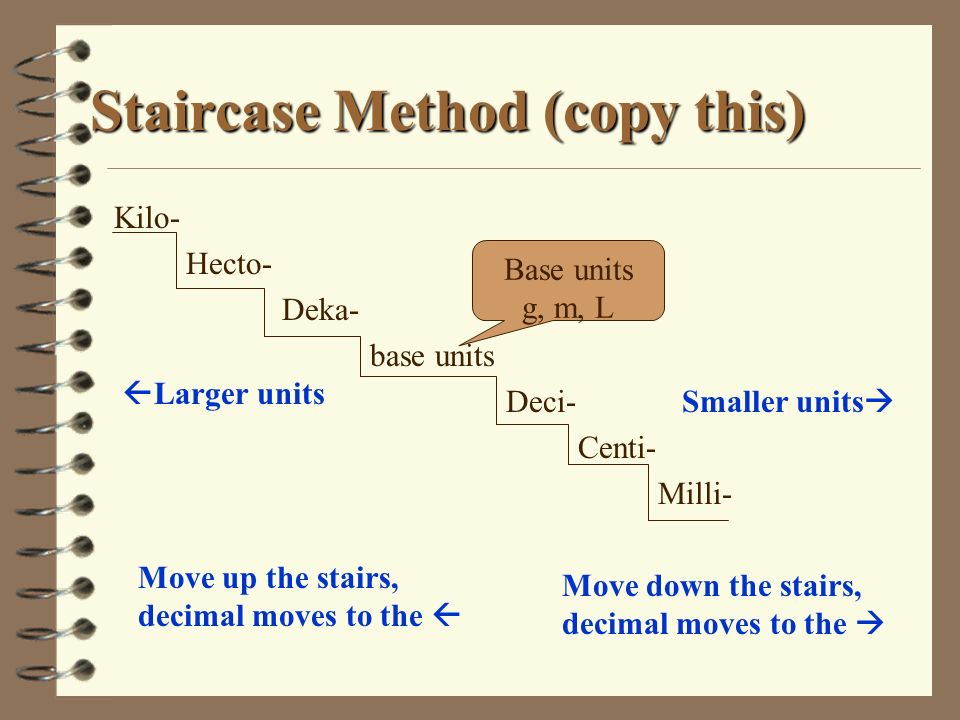 Staircase Method (copy this)

Kilo-

Hecto-

Deka-

Base units g, m, L

base units

←Larger units

Deci-

Smaller units→

Centi-

Milli-

Move up the stairs, decimal moves to the ←

Move down the stairs, decimal moves to the →